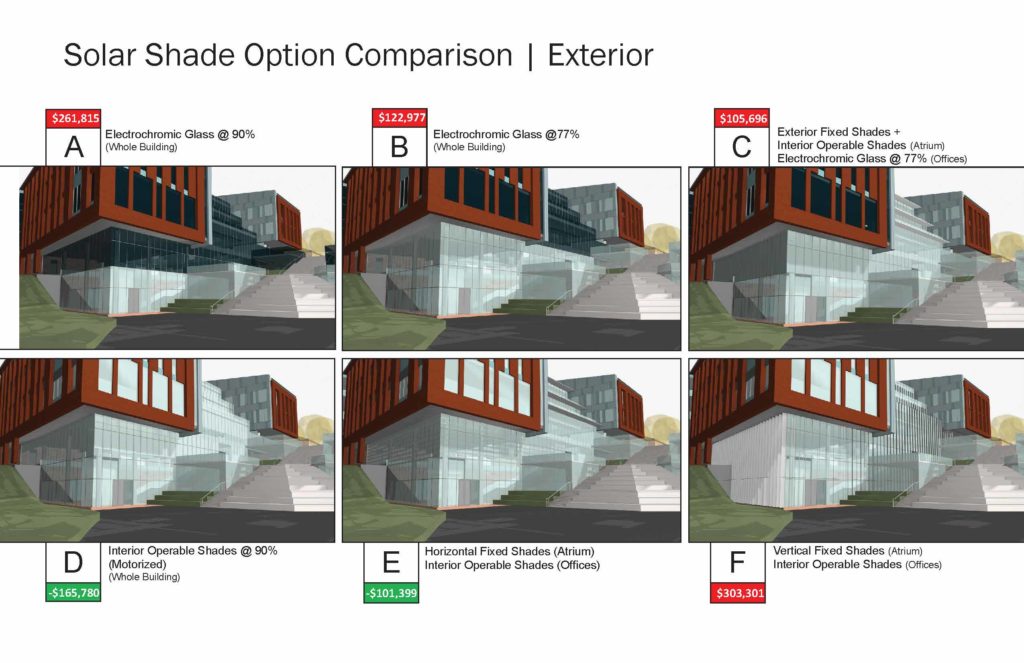 Solar Shade Option Comparison | Exterior

$261,815
A
Electrochromic Glass @ 90%
(Whole Building)

$122,977
B
Electrochromic Glass @77%
(Whole Building)

$105,696
C
Exterior Fixed Shades +
Interior Operable Shades (Atrium)
Electrochromic Glass @ 77% (Offices)

D
Interior Operable Shades @ 90%
(Motorized)
(Whole Building)
-$165,780

E
Horizontal Fixed Shades (Atrium)
Interior Operable Shades (Offices)
-$101,399

F
Vertical Fixed Shades (Atrium)
Interior Operable Shades (Offices)
$303,301